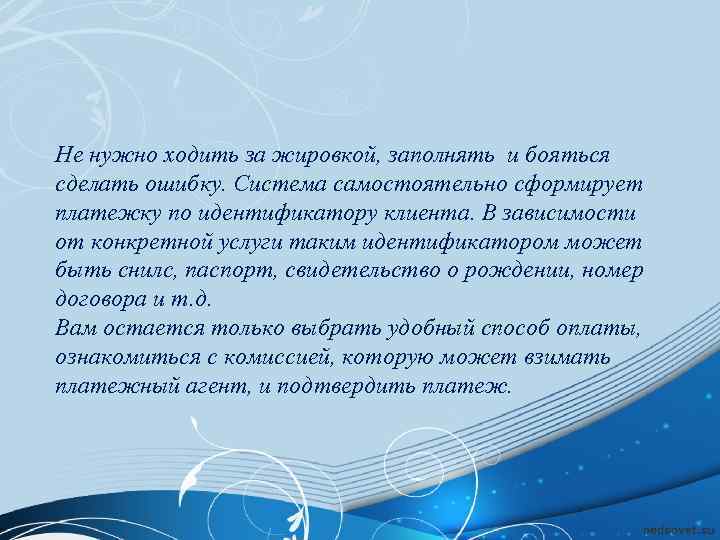 Не нужно ходить за жировкой, заполнять и бояться сделать ошибку. Система самостоятельно сформирует платежку по идентификатору клиента. В зависимости от конкретной услуги таким идентификатором может быть снилс, паспорт, свидетельство о рождении, номер договора и т.д.
Вам остается только выбрать удобный способ оплаты, ознакомиться с комиссией, которую может взимать платежный агент, и подтвердить платеж.

pedsovet.su